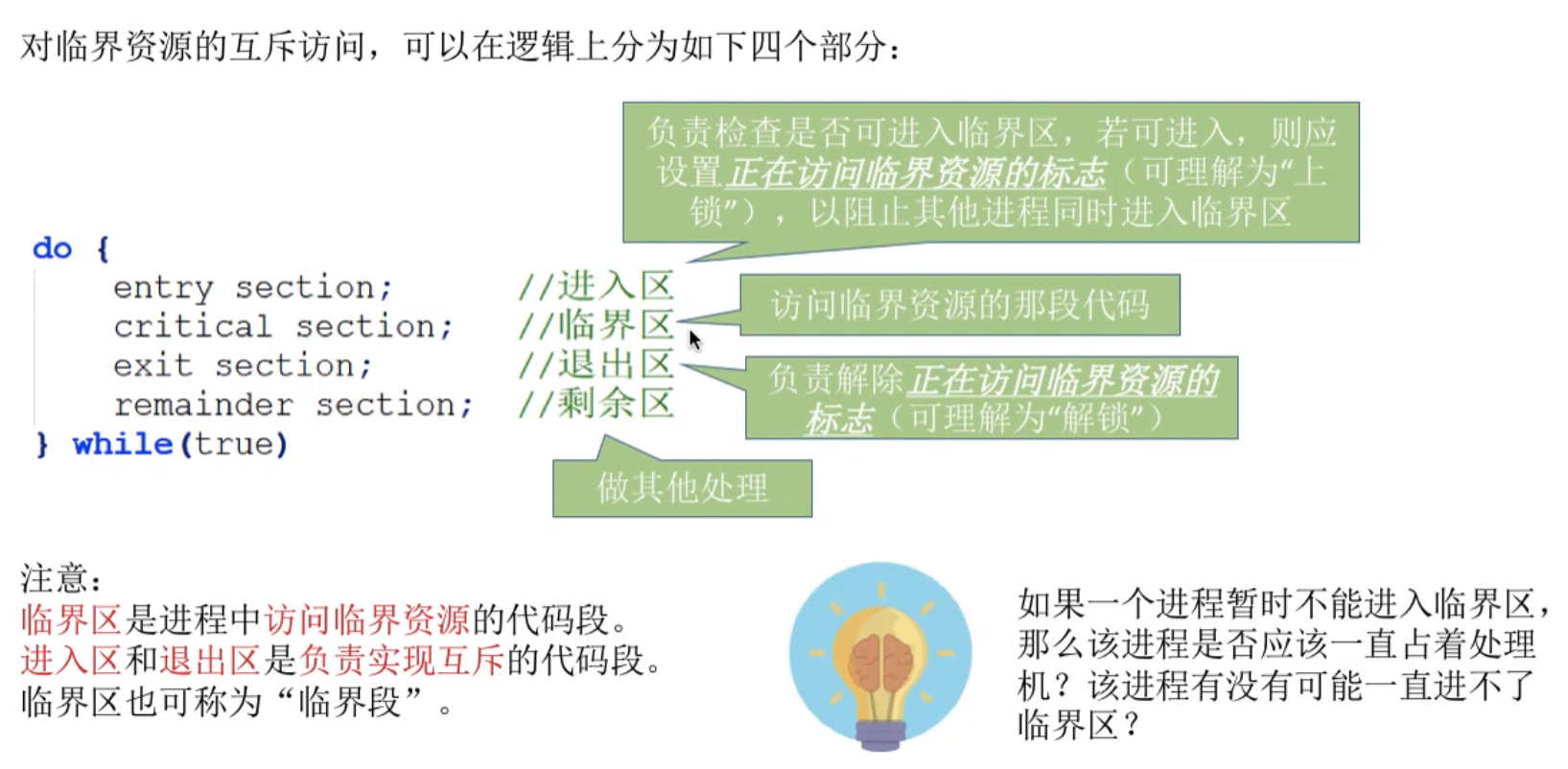 对临界资源的互斥访问，可以在逻辑上分为如下四个部分：

负责检查是否可进入临界区，若可进入，则应设置正在访问临界资源的标志（可理解为“上锁”），以阻止其他进程同时进入临界区

do {
entry section; //进入区
critical section; //临界区
exit section; //退出区
remainder section; //剩余区
} while(true)

访问临界资源的那段代码

负责解除正在访问临界资源的标志（可理解为“解锁”）

做其他处理

注意：
临界区是进程中访问临界资源的代码段。
进入区和退出区是负责实现互斥的代码段。
临界区也可称为“临界段”。

如果一个进程暂时不能进入临界区，那么该进程是否应该一直占着处理机？该进程有没有可能一直进不了临界区？